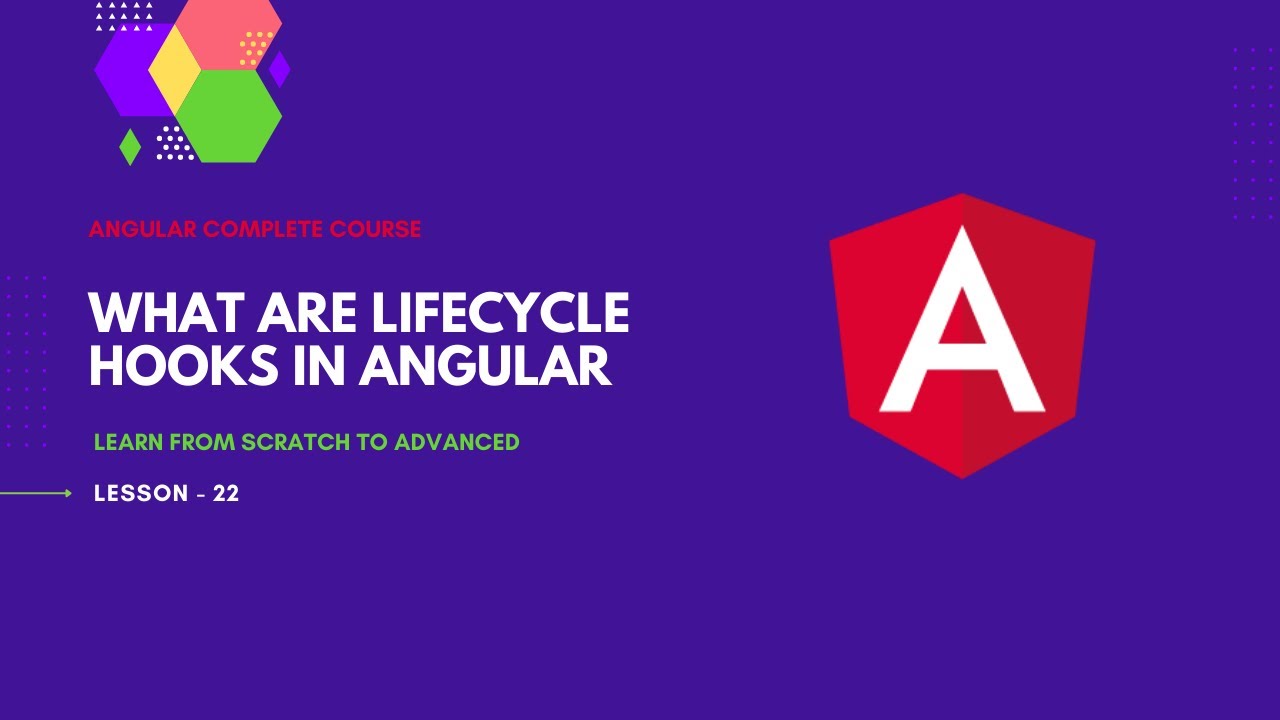 ANGULAR COMPLETE COURSE

WHAT ARE LIFECYCLE HOOKS IN ANGULAR

LEARN FROM SCRATCH TO ADVANCED

LESSON - 22

A